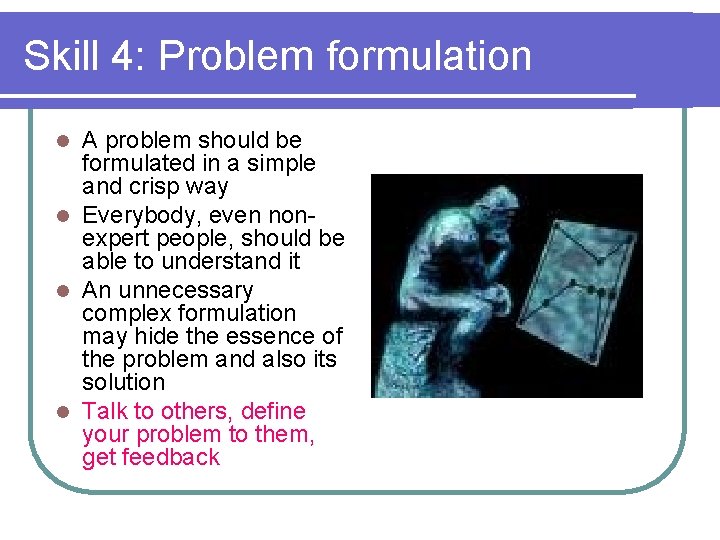 Skill 4: Problem formulation

- A problem should be formulated in a simple and crisp way
- Everybody, even non-expert people, should be able to understand it
- An unnecessary complex formulation may hide the essence of the problem and also its solution
- Talk to others, define your problem to them, get feedback